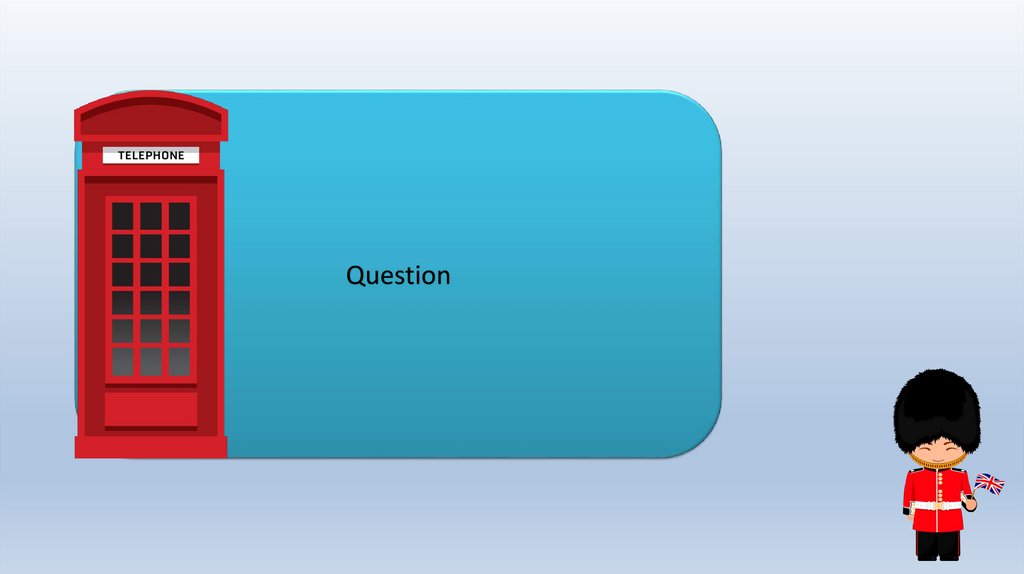 TELEPHONE

Question